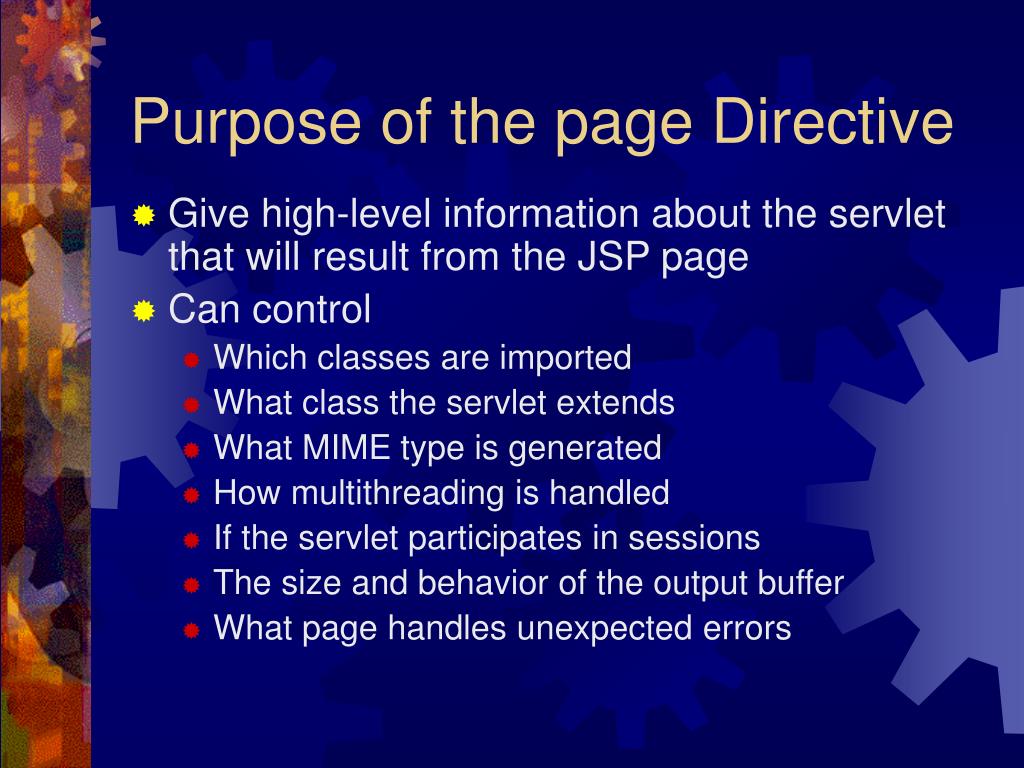 Purpose of the page Directive

Give high-level information about the servlet that will result from the JSP page

Can control

Which classes are imported

What class the servlet extends

What MIME type is generated

How multithreading is handled

If the servlet participates in sessions

The size and behavior of the output buffer

What page handles unexpected errors